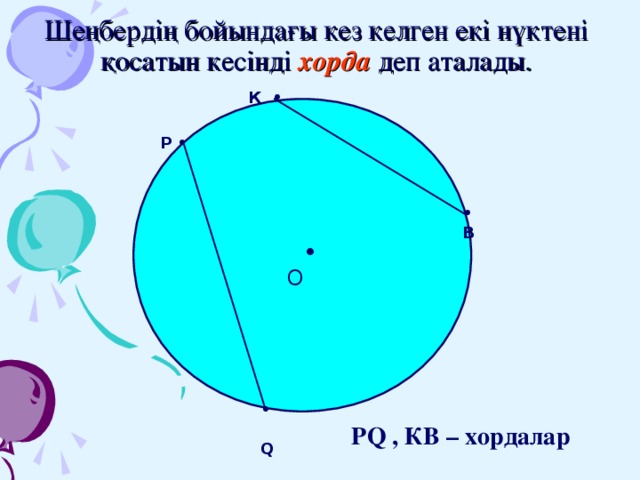 Шеңбердің бойындағы кез келген екі нүктені қосатын кесінді хорда деп аталады.

К

Р

В

О

Q

PQ , KB – хордалар